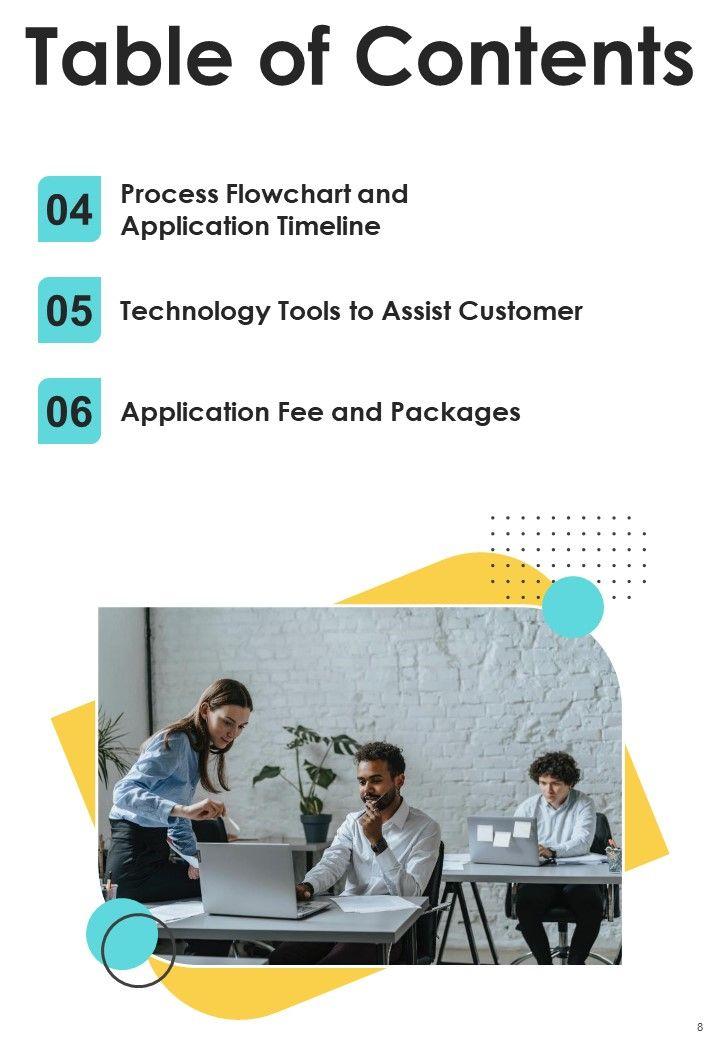 Table of Contents

04 Process Flowchart and Application Timeline

05 Technology Tools to Assist Customer

06 Application Fee and Packages

8